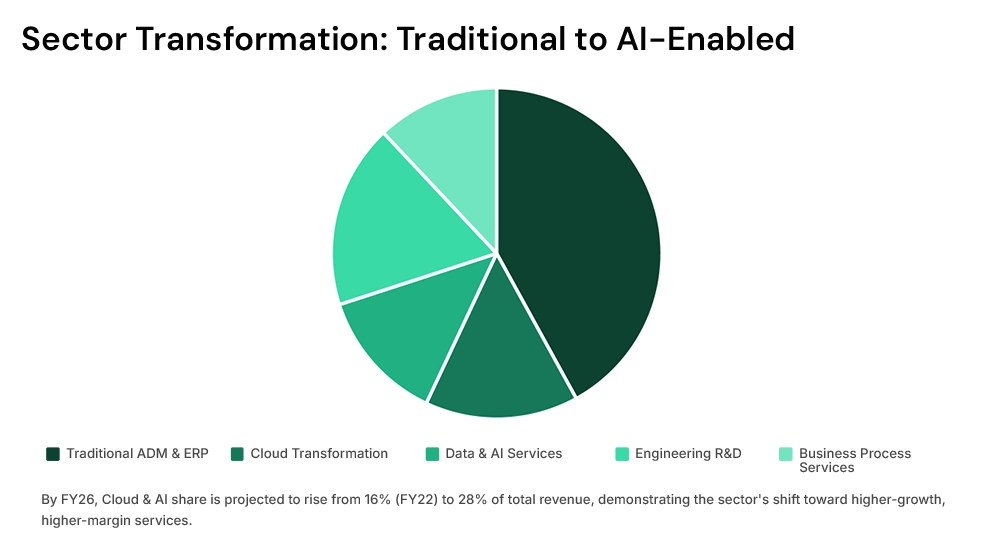 Sector Transformation: Traditional to AI-Enabled

Traditional ADM & ERP
Cloud Transformation
Data & AI Services
Engineering R&D
Business Process Services

By FY26, Cloud & AI share is projected to rise from 16% (FY22) to 28% of total revenue, demonstrating the sector's shift toward higher-growth, higher-margin services.